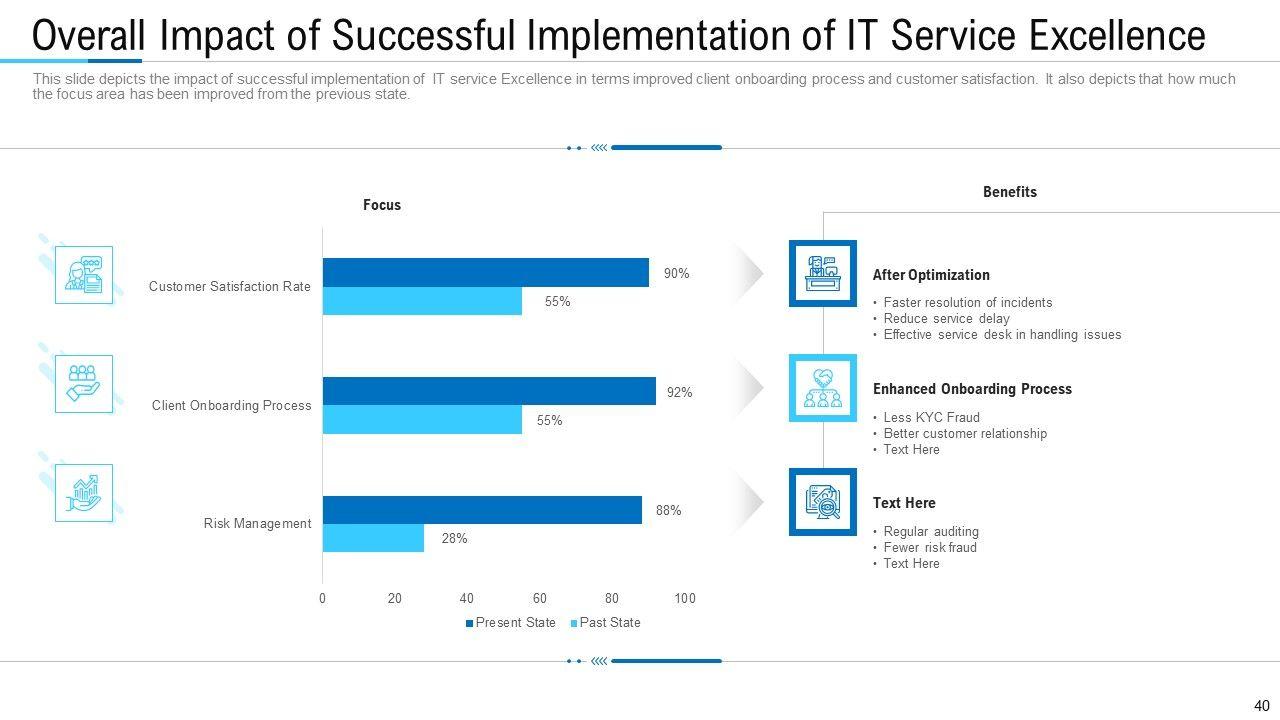 Overall Impact of Successful Implementation of IT Service Excellence

This slide depicts the impact of successful implementation of IT service Excellence in terms improved client onboarding process and customer satisfaction. It also depicts that how much the focus area has been improved from the previous state.

Focus

Customer Satisfaction Rate
90%
55%

Client Onboarding Process
92%
55%

Risk Management
88%
28%

0 20 40 60 80 100

Present State Past State

Benefits

After Optimization
• Faster resolution of incidents
• Reduce service delay
• Effective service desk in handling issues

Enhanced Onboarding Process
• Less KYC Fraud
• Better customer relationship
• Text Here

Text Here
• Regular auditing
• Fewer risk fraud
• Text Here

40